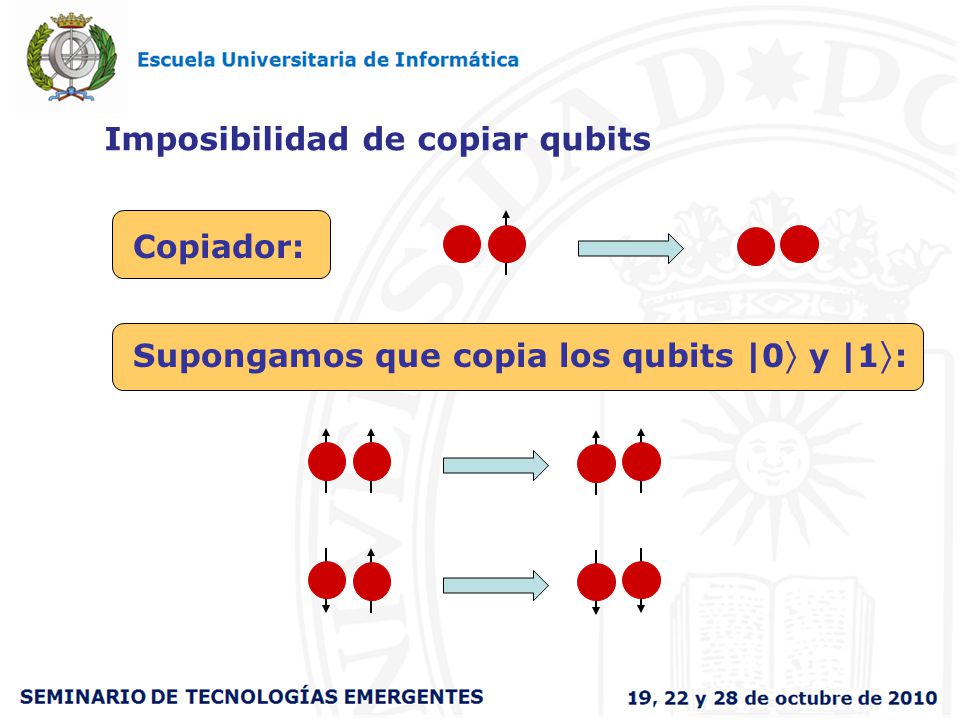 Escuela Universitaria de Informática

Imposibilidad de copiar qubits

Copiador:

Supongamos que copia los qubits $|0\rangle$ y $|1\rangle$:

SEMINARIO DE TECNOLOGÍAS EMERGENTES

19, 22 y 28 de octubre de 2010